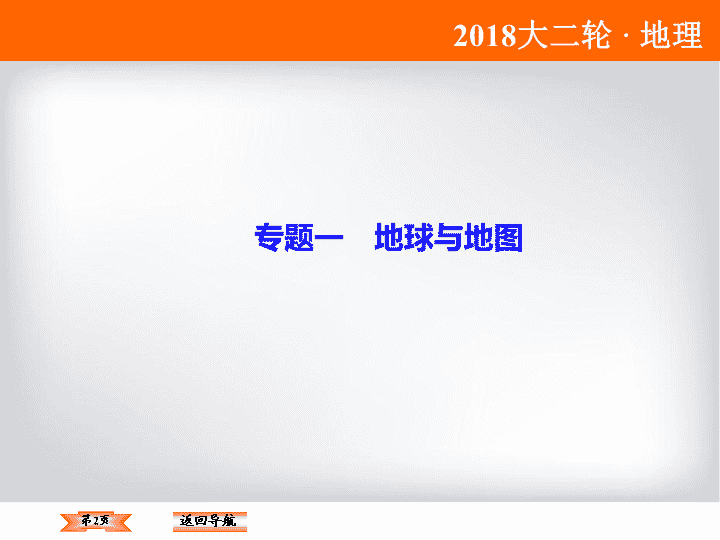 2018大二轮 · 地理

专题一　地球与地图

第2页

返回导航